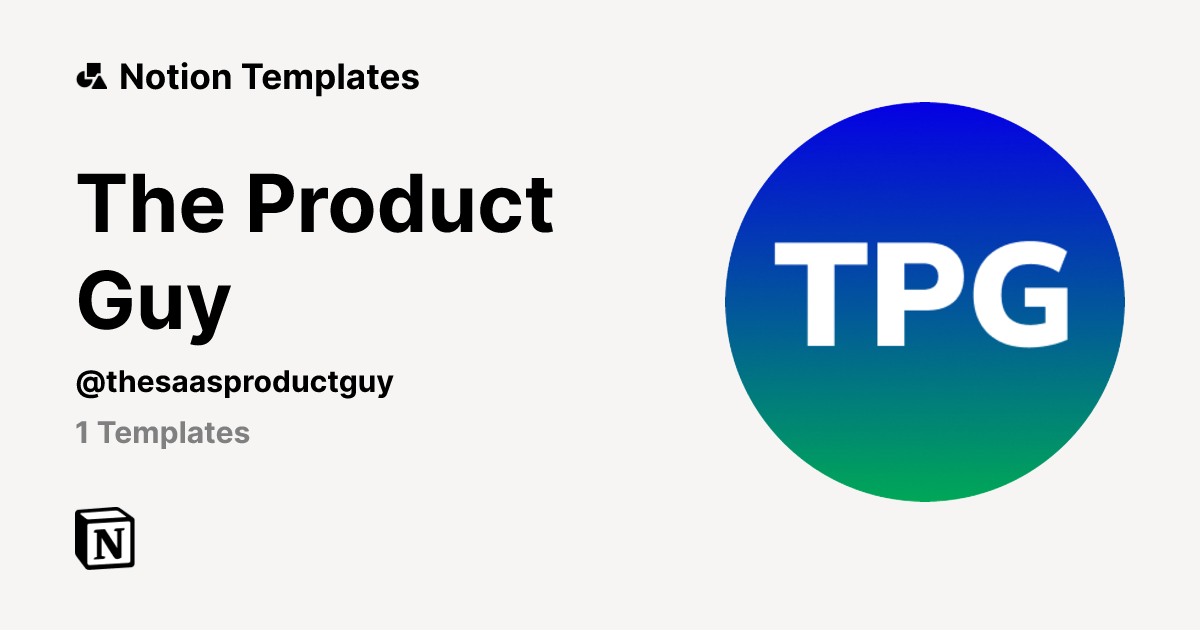 Notion Templates

The Product Guy

@thesaasproductguy

1 Templates

N

TPG